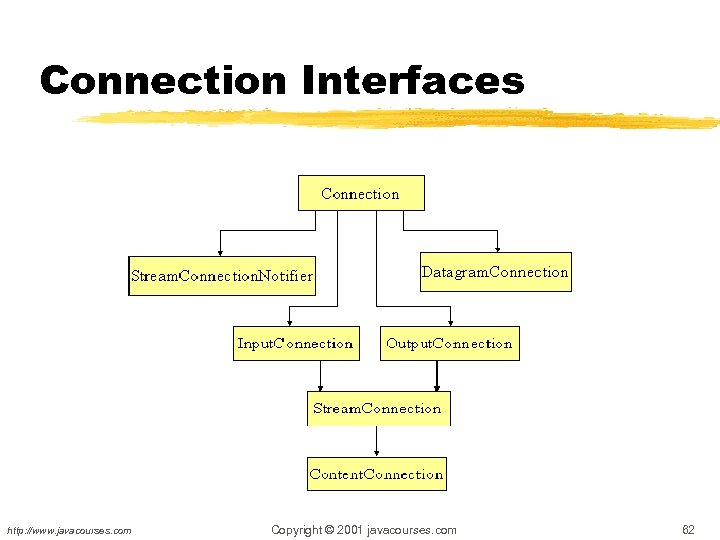 Connection Interfaces

Connection

StreamConnectionNotifier

DatagramConnection

InputConnection

OutputConnection

StreamConnection

ContentConnection

http://www.javacourses.com

Copyright © 2001 javacourses.com

62